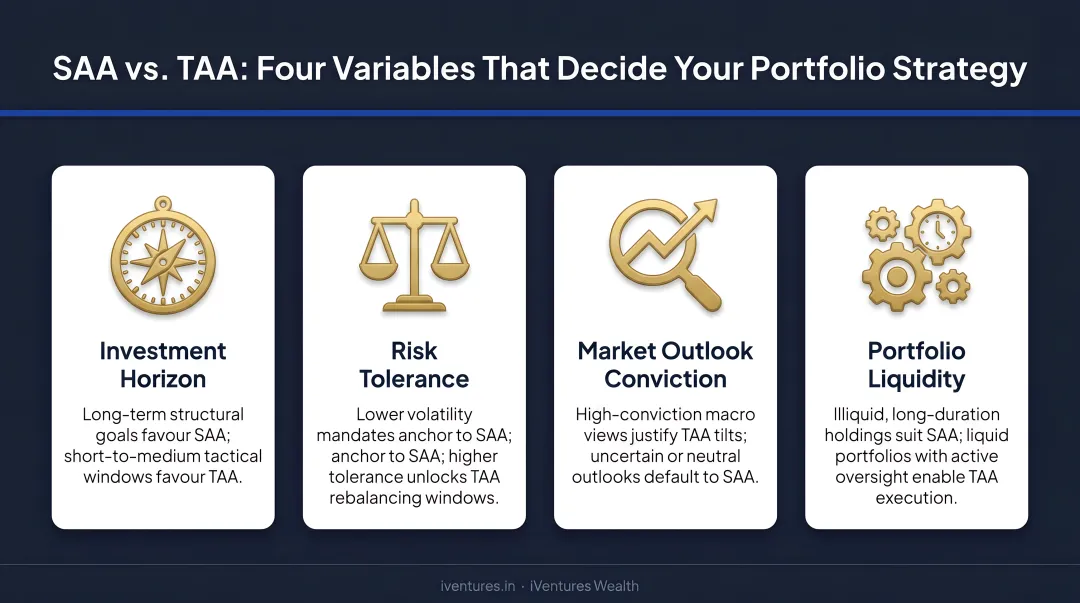 SAA vs. TAA: Four Variables That Decide Your Portfolio Strategy

Investment Horizon

Long-term structural goals favour SAA; short-to-medium tactical windows favour TAA.

Risk Tolerance

Lower volatility mandates anchor to SAA; anchor to SAA; higher tolerance unlocks TAA rebalancing windows.

Market Outlook Conviction

High-conviction macro views justify TAA tilts; uncertain or neutral outlooks default to SAA.

Portfolio Liquidity

Illiquid, long-duration holdings suit SAA; liquid portfolios with active oversight enable TAA execution.

iventures.in · iVentures Wealth